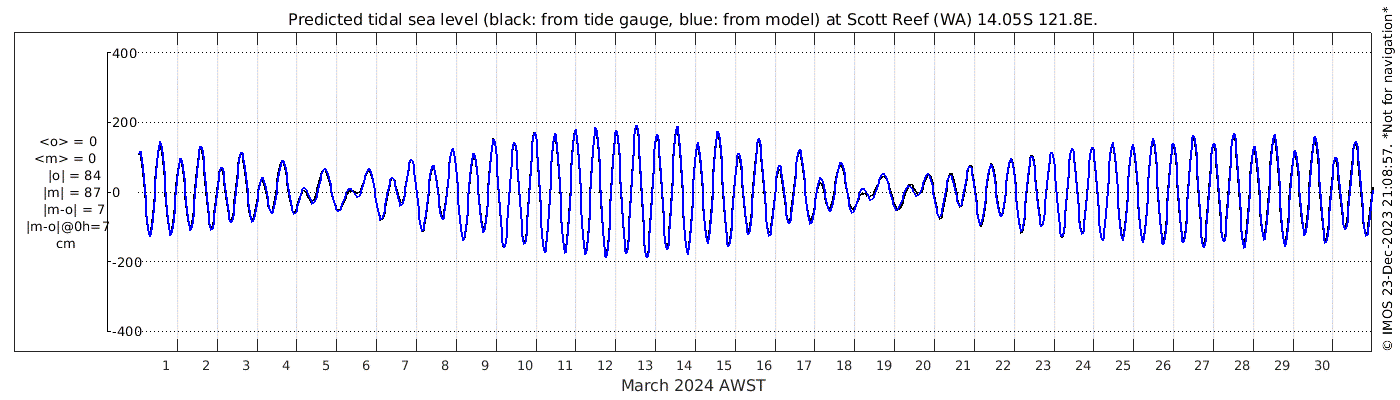 Predicted tidal sea level (black: from tide gauge, blue: from model) at Scott Reef (WA) 14.05S 121.8E.

400
200
0
-200
-400

<o> = 0
<m> = 0
|o| = 84
|m| = 87
|m-o| = 7
|m-o|@0h=7
cm

1 2 3 4 5 6 7 8 9 10 11 12 13 14 15 16 17 18 19 20 21 22 23 24 25 26 27 28 29 30

March 2024 AWST

© IMOS 23-Dec-2023 21:08:57. *Not for navigation*